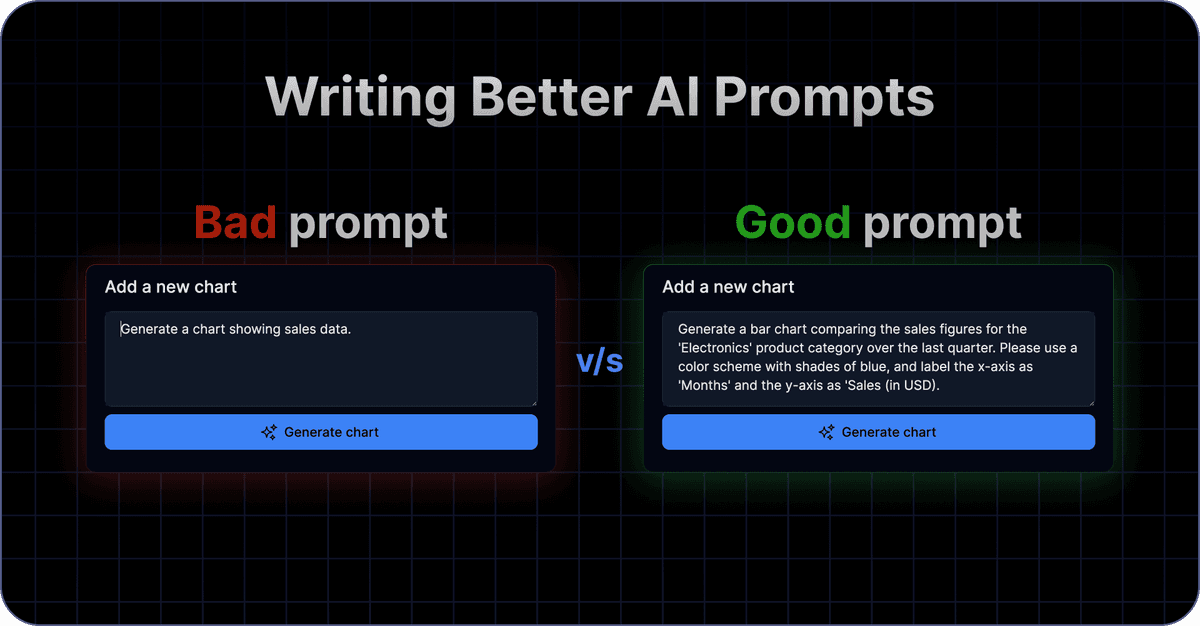 Writing Better AI Prompts

Bad prompt

Add a new chart

Generate a chart showing sales data.

Generate chart

v/s

Good prompt

Add a new chart

Generate a bar chart comparing the sales figures for the 'Electronics' product category over the last quarter. Please use a color scheme with shades of blue, and label the x-axis as 'Months' and the y-axis as 'Sales (in USD).

Generate chart